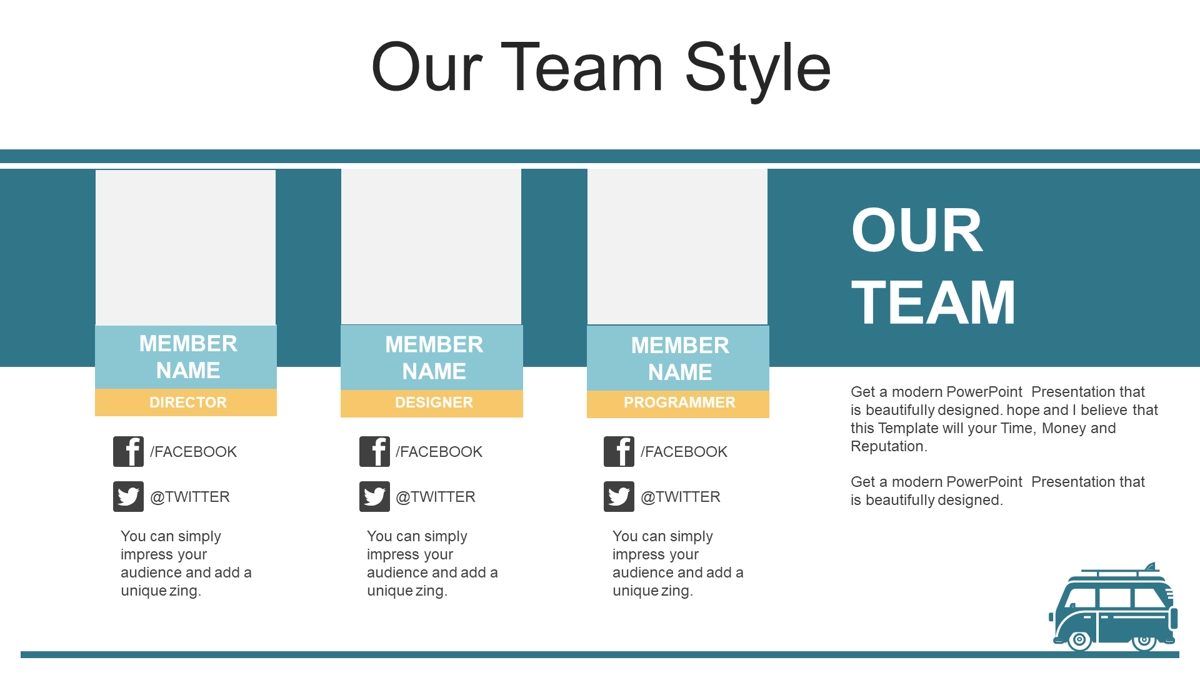 Our Team Style

MEMBER NAME
DIRECTOR
/FACEBOOK
@TWITTER
You can simply impress your audience and add a unique zing.

MEMBER NAME
DESIGNER
/FACEBOOK
@TWITTER
You can simply impress your audience and add a unique zing.

MEMBER NAME
PROGRAMMER
/FACEBOOK
@TWITTER
You can simply impress your audience and add a unique zing.

OUR TEAM

Get a modern PowerPoint Presentation that is beautifully designed. hope and I believe that this Template will your Time, Money and Reputation.

Get a modern PowerPoint Presentation that is beautifully designed.